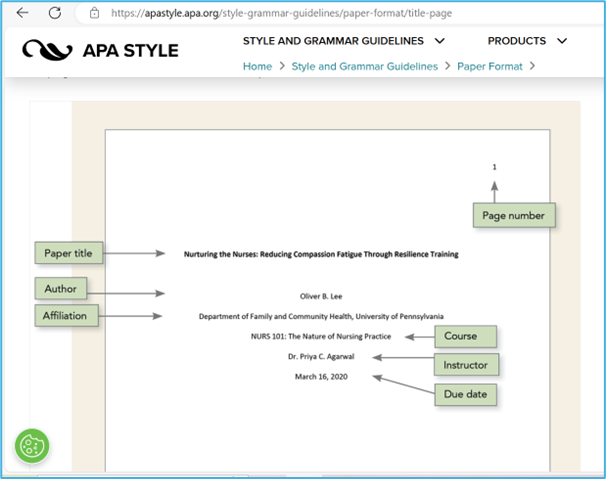 https://apastyle.apa.org/style-grammar-guidelines/paper-format/title-page

APA STYLE

STYLE AND GRAMMAR GUIDELINES

PRODUCTS

Home > Style and Grammar Guidelines > Paper Format >

1

Page number

Paper title

Nurturing the Nurses: Reducing Compassion Fatigue Through Resilience Training

Author

Oliver B. Lee

Affiliation

Department of Family and Community Health, University of Pennsylvania

NURS 101: The Nature of Nursing Practice

Course

Dr. Priya C. Agarwal

Instructor

March 16, 2020

Due date